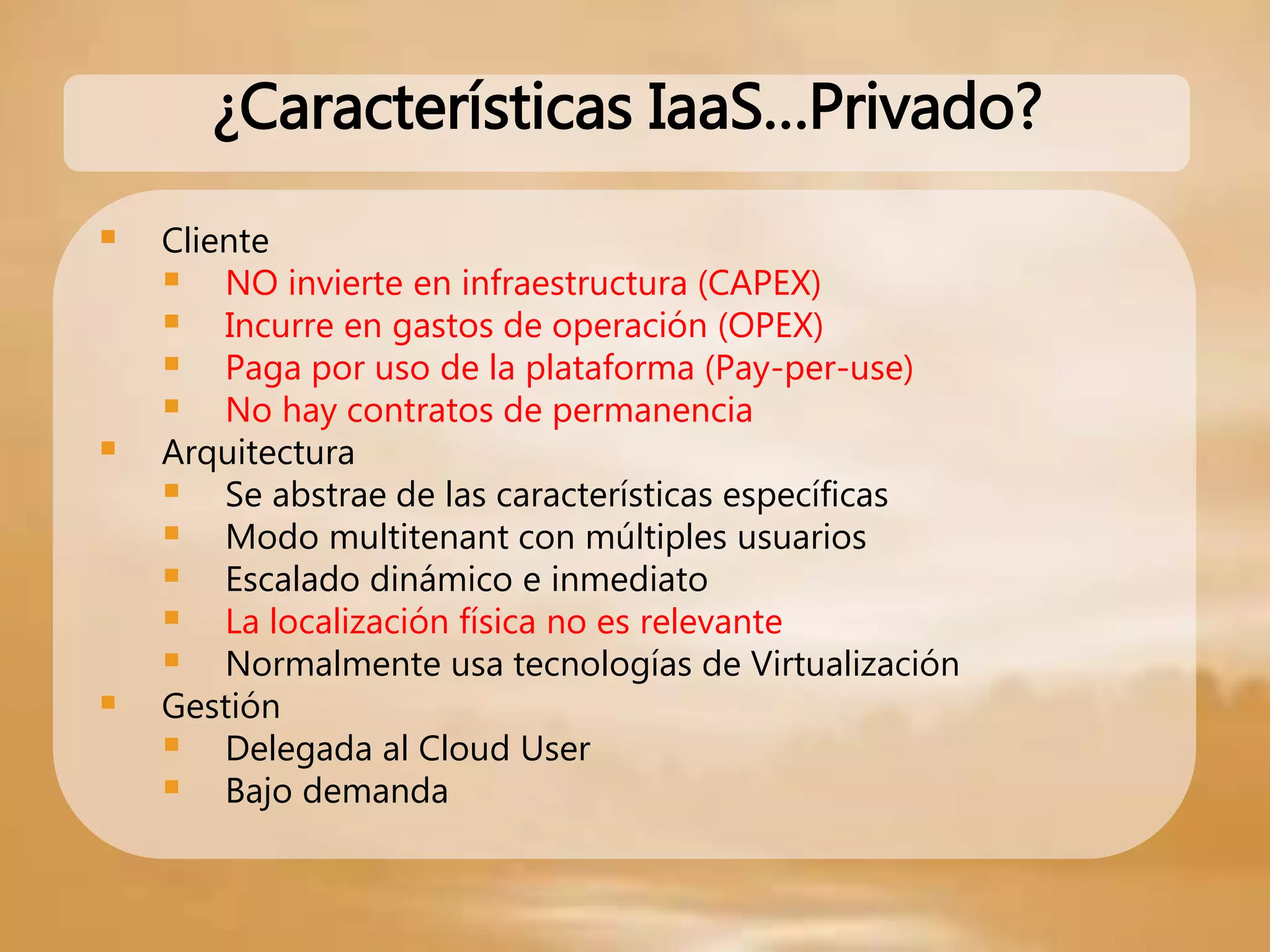 ¿Características IaaS…Privado?

- Cliente
  - NO invierte en infraestructura (CAPEX)
  - Incurre en gastos de operación (OPEX)
  - Paga por uso de la plataforma (Pay-per-use)
  - No hay contratos de permanencia
- Arquitectura
  - Se abstrae de las características específicas
  - Modo multitenant con múltiples usuarios
  - Escalado dinámico e inmediato
  - La localización física no es relevante
  - Normalmente usa tecnologías de Virtualización
- Gestión
  - Delegada al Cloud User
  - Bajo demanda